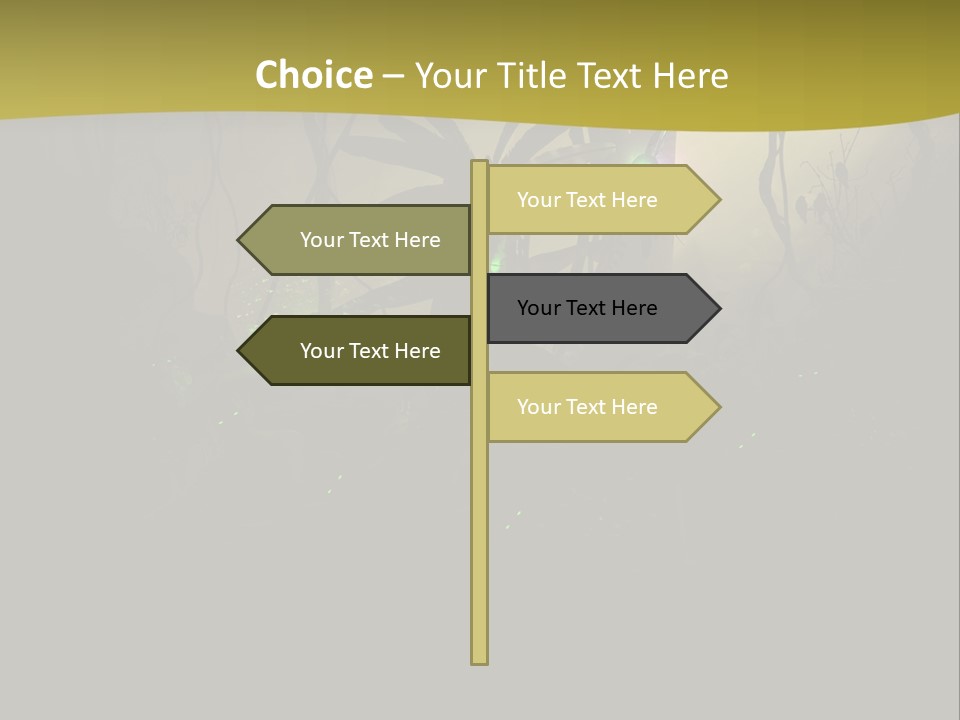 Choice – Your Title Text Here

Your Text Here

Your Text Here

Your Text Here

Your Text Here

Your Text Here